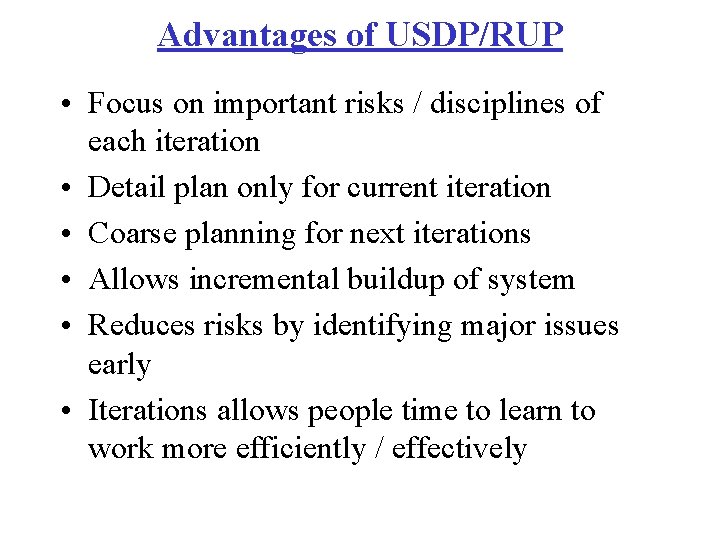 Advantages of USDP/RUP

• Focus on important risks / disciplines of each iteration
• Detail plan only for current iteration
• Coarse planning for next iterations
• Allows incremental buildup of system
• Reduces risks by identifying major issues early
• Iterations allows people time to learn to work more efficiently / effectively